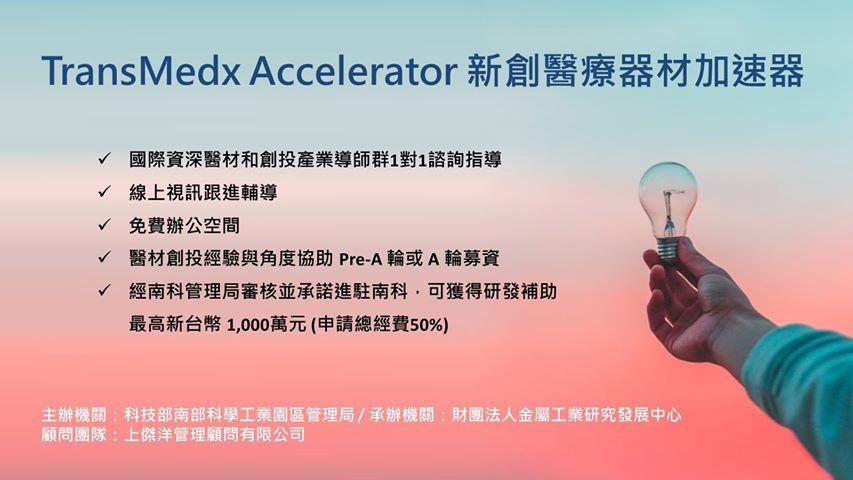 TransMedx Accelerator 新創醫療器材加速器

✓ 國際資深醫材和創投產業導師群1對1諮詢指導
✓ 線上視訊跟進輔導
✓ 免費辦公空間
✓ 醫材創投經驗與角度協助 Pre-A 輪或 A 輪募資
✓ 經南科管理局審核並承諾進駐南科，可獲得研發補助 最高新台幣 1,000萬元 (申請總經費50%)

主辦機關：科技部南部科學工業園區管理局 / 承辦機關：財團法人金屬工業研究發展中心
顧問團隊：上傑洋管理顧問有限公司